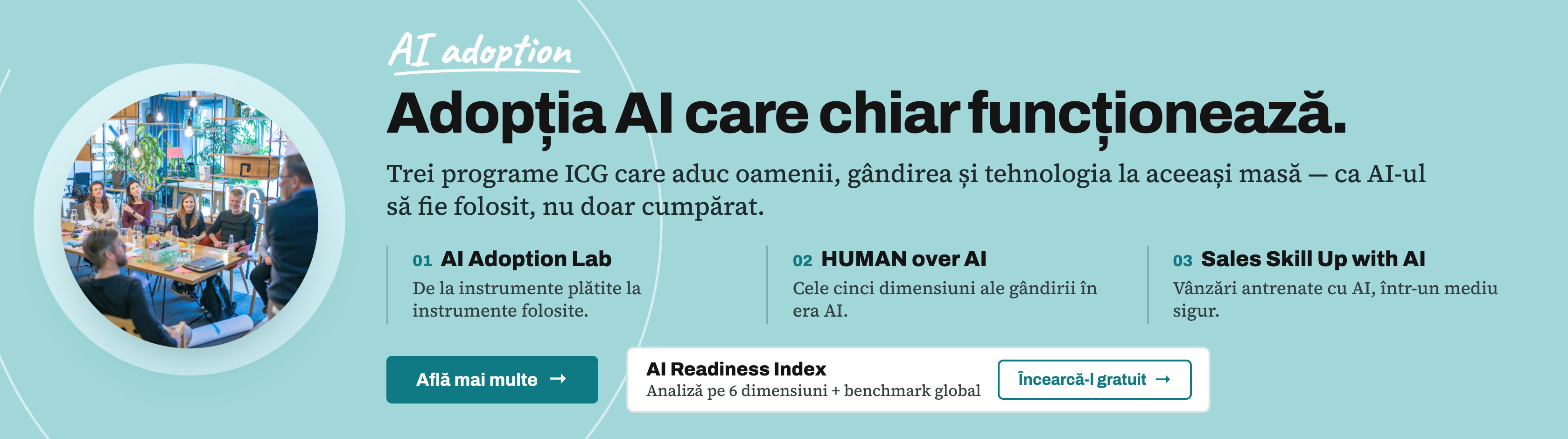 AI adoption

Adopția AI care chiar funcționează.

Trei programe ICG care aduc oamenii, gândirea și tehnologia la aceeași masă — ca AI-ul să fie folosit, nu doar cumpărat.

01 AI Adoption Lab
De la instrumente plătite la instrumente folosite.

02 HUMAN over AI
Cele cinci dimensiuni ale gândirii în era AI.

03 Sales Skill Up with AI
Vânzări antrenate cu AI, într-un mediu sigur.

Află mai multe →

AI Readiness Index
Analiză pe 6 dimensiuni + benchmark global

Încearcă-l gratuit →